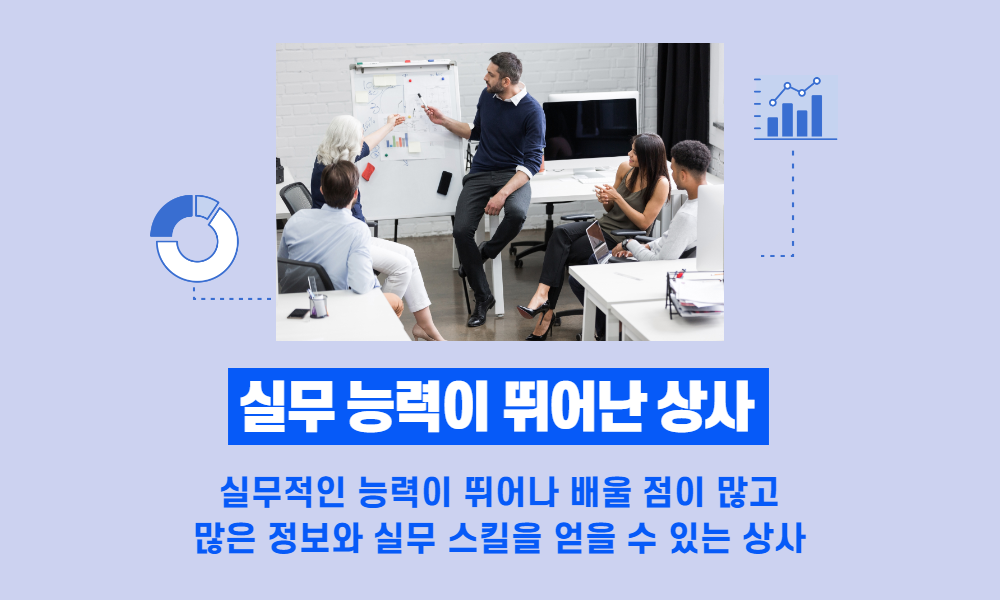 실무 능력이 뛰어난 상사

실무적인 능력이 뛰어나 배울 점이 많고
많은 정보와 실무 스킬을 얻을 수 있는 상사